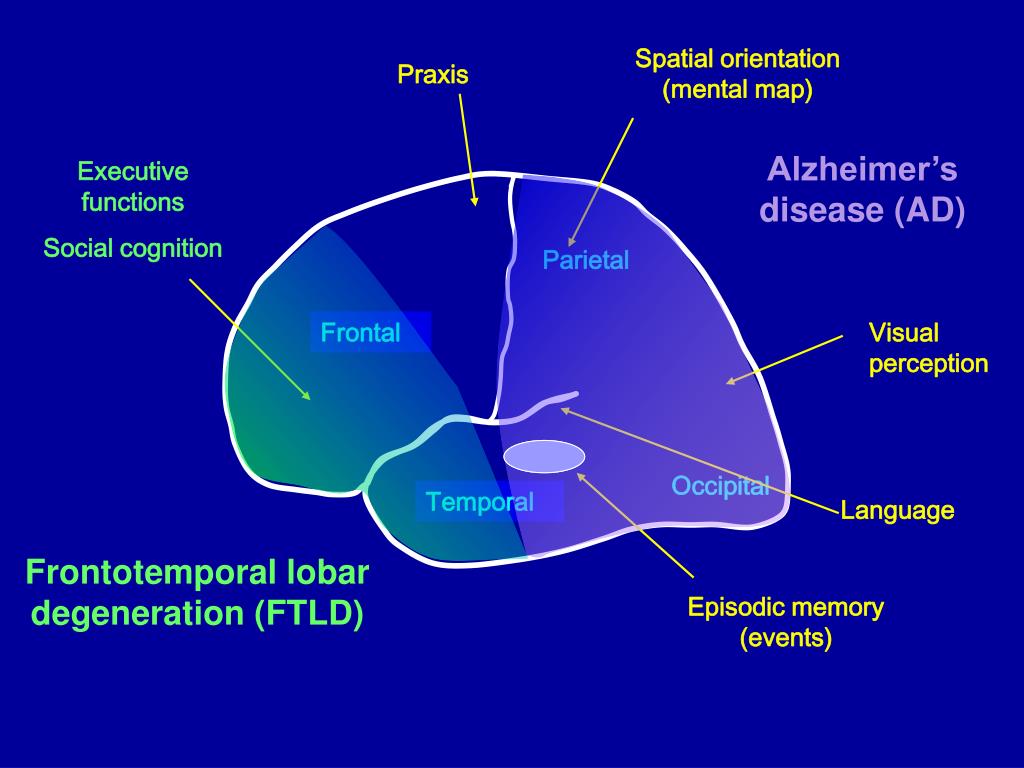 Praxis

Spatial orientation (mental map)

Executive functions

Social cognition

Alzheimer's disease (AD)

Parietal

Frontal

Visual perception

Temporal

Occipital

Language

Frontotemporal lobar degeneration (FTLD)

Episodic memory (events)